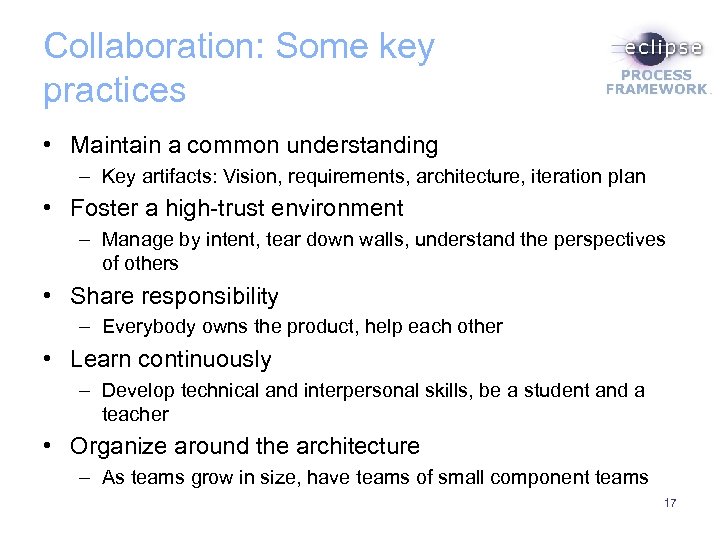 Collaboration: Some key practices

eclipse
PROCESS
FRAMEWORK

• Maintain a common understanding
– Key artifacts: Vision, requirements, architecture, iteration plan

• Foster a high-trust environment
– Manage by intent, tear down walls, understand the perspectives of others

• Share responsibility
– Everybody owns the product, help each other

• Learn continuously
– Develop technical and interpersonal skills, be a student and a teacher

• Organize around the architecture
– As teams grow in size, have teams of small component teams

17